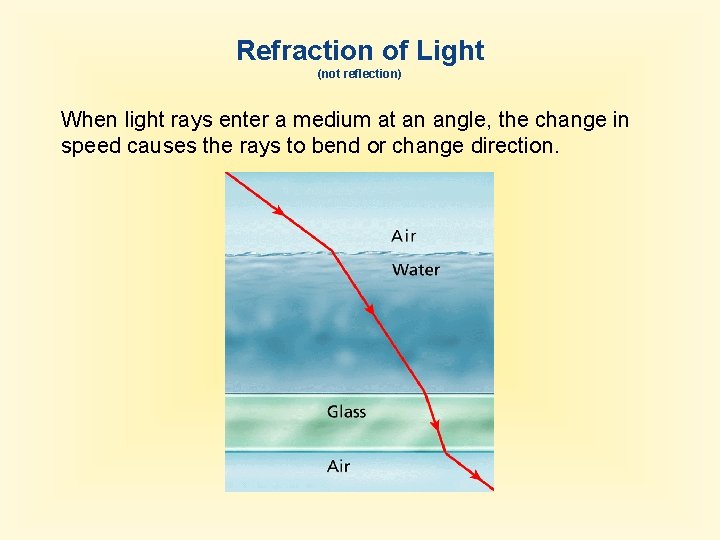 Refraction of Light
(not reflection)

When light rays enter a medium at an angle, the change in speed causes the rays to bend or change direction.

Air
Water
Glass
Air